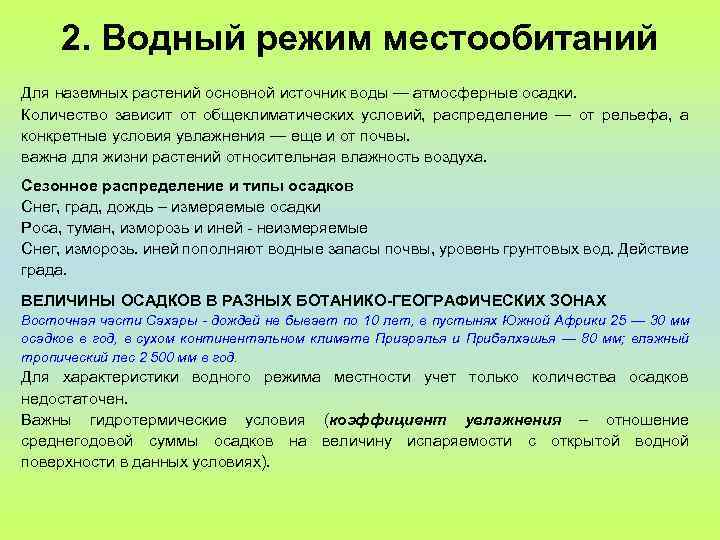 2. Водный режим местообитаний

Для наземных растений основной источник воды — атмосферные осадки. Количество зависит от общеклиматических условий, распределение — от рельефа, а конкретные условия увлажнения — еще и от почвы. важна для жизни растений относительная влажность воздуха.

Сезонное распределение и типы осадков
Снег, град, дождь – измеряемые осадки
Роса, туман, изморозь и иней - неизмеряемые
Снег, изморозь. иней пополняют водные запасы почвы, уровень грунтовых вод. Действие града.

ВЕЛИЧИНЫ ОСАДКОВ В РАЗНЫХ БОТАНИКО-ГЕОГРАФИЧЕСКИХ ЗОНАХ
Восточная части Сахары - дождей не бывает по 10 лет, в пустынях Южной Африки 25 — 30 мм осадков в год, в сухом континентальном климате Приаралья и Прибалхашья — 80 мм; влажный тропический лес 2 500 мм в год.
Для характеристики водного режима местности учет только количества осадков недостаточен.
Важны гидротермические условия (коэффициент увлажнения – отношение среднегодовой суммы осадков на величину испаряемости с открытой водной поверхности в данных условиях).